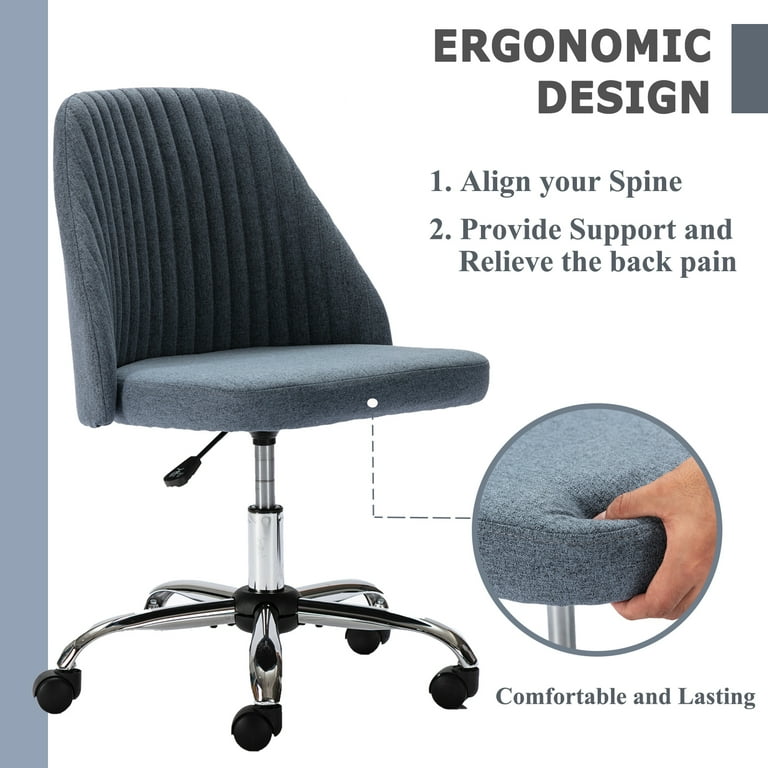 ERGONOMIC DESIGN

1. Align your Spine

2. Provide Support and Relieve the back pain

Comfortable and Lasting